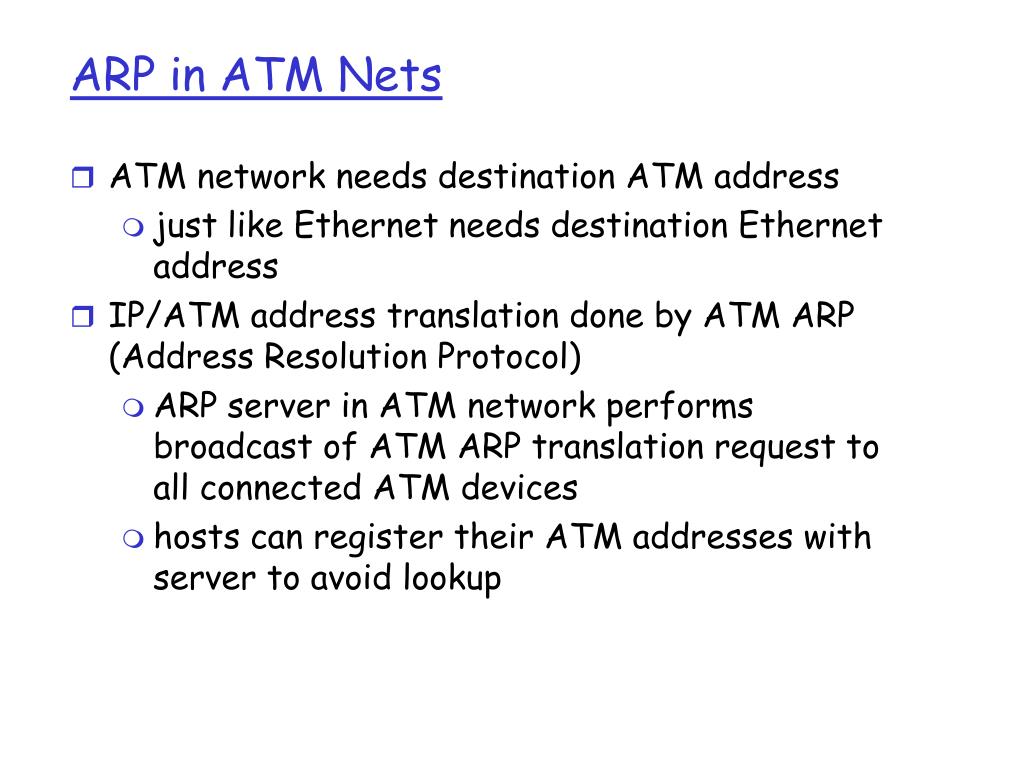 ARP in ATM Nets

ATM network needs destination ATM address

just like Ethernet needs destination Ethernet address

IP/ATM address translation done by ATM ARP (Address Resolution Protocol)

ARP server in ATM network performs broadcast of ATM ARP translation request to all connected ATM devices

hosts can register their ATM addresses with server to avoid lookup